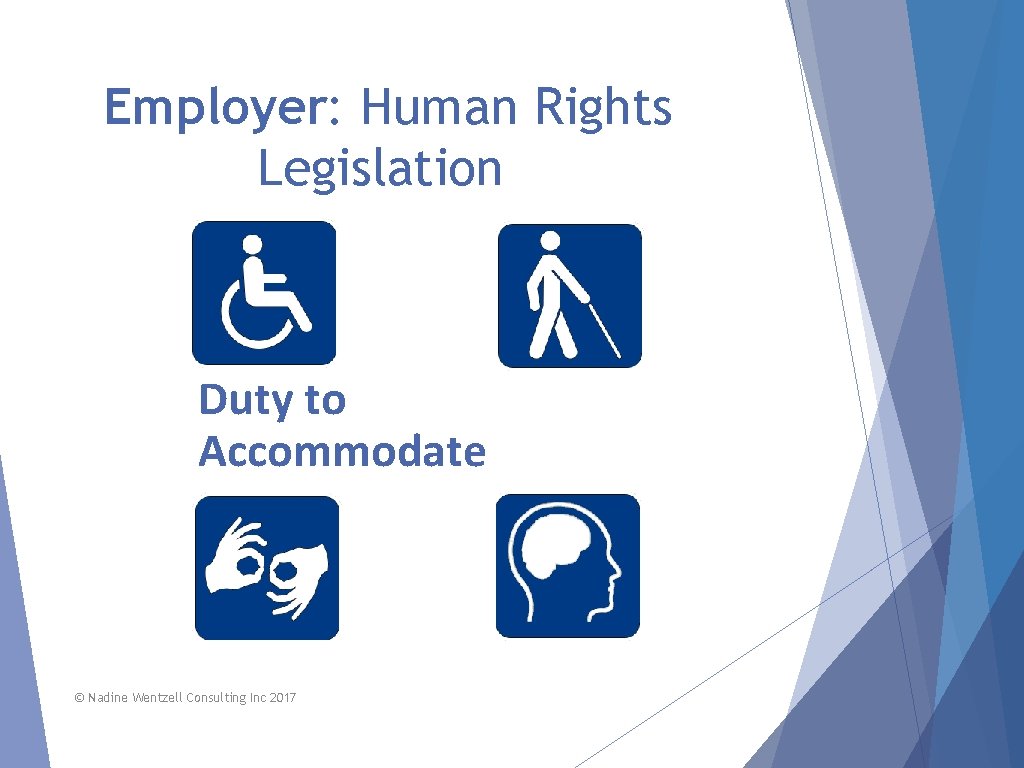 Employer: Human Rights Legislation

Duty to Accommodate

© Nadine Wentzell Consulting Inc 2017